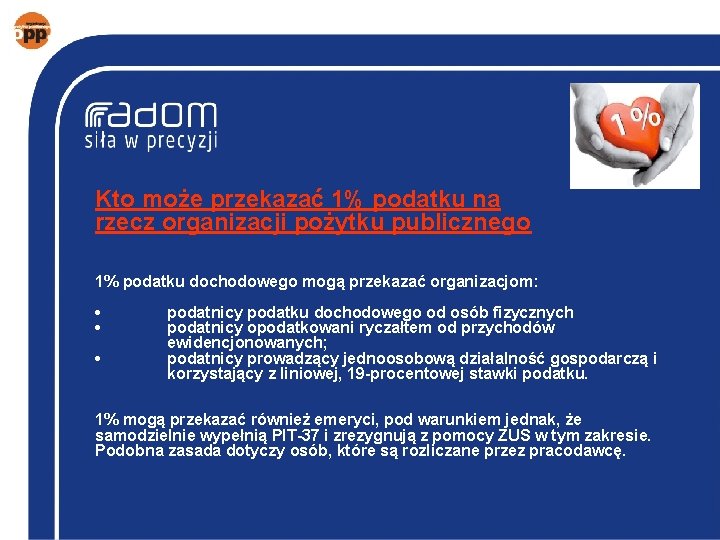 opp

radom
siła w precyzji

1%

Kto może przekazać 1% podatku na rzecz organizacji pożytku publicznego

1% podatku dochodowego mogą przekazać organizacjom:

• podatnicy podatku dochodowego od osób fizycznych
• podatnicy opodatkowani ryczałtem od przychodów ewidencjonowanych;
• podatnicy prowadzący jednoosobową działalność gospodarczą i korzystający z liniowej, 19-procentowej stawki podatku.

1% mogą przekazać również emeryci, pod warunkiem jednak, że samodzielnie wypełnią PIT-37 i zrezygnują z pomocy ZUS w tym zakresie. Podobna zasada dotyczy osób, które są rozliczane przez pracodawcę.